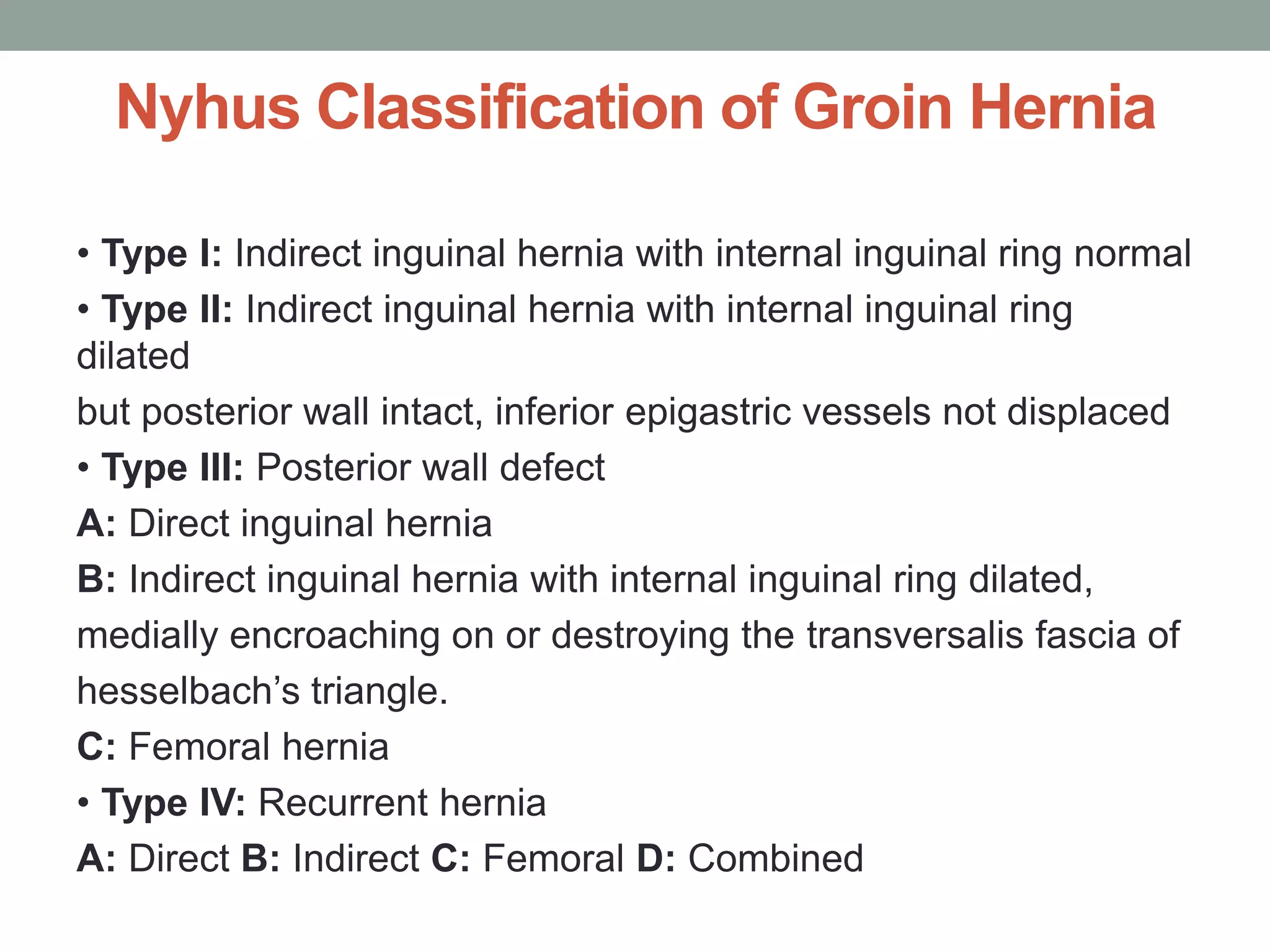 Nyhus Classification of Groin Hernia

• Type I: Indirect inguinal hernia with internal inguinal ring normal

• Type II: Indirect inguinal hernia with internal inguinal ring dilated

but posterior wall intact, inferior epigastric vessels not displaced

• Type III: Posterior wall defect

A: Direct inguinal hernia

B: Indirect inguinal hernia with internal inguinal ring dilated, medially encroaching on or destroying the transversalis fascia of hesselbach's triangle.

C: Femoral hernia

• Type IV: Recurrent hernia

A: Direct B: Indirect C: Femoral D: Combined